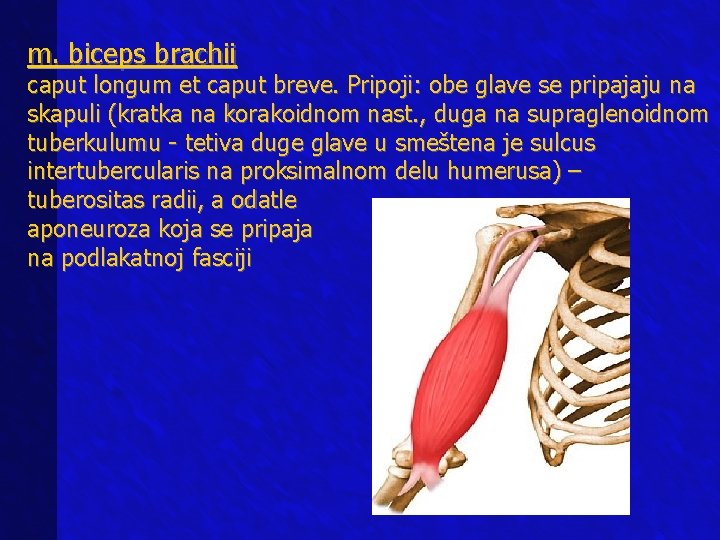 m. biceps brachii

caput longum et caput breve. Pripoji: obe glave se pripajaju na skapuli (kratka na korakoidnom nast., duga na supraglenoidnom tuberkulumu - tetiva duge glave u smeštena je sulcus intertubercularis na proksimalnom delu humerusa) – tuberositas radii, a odatle aponeuroza koja se pripaja na podlakatnoj fasciji